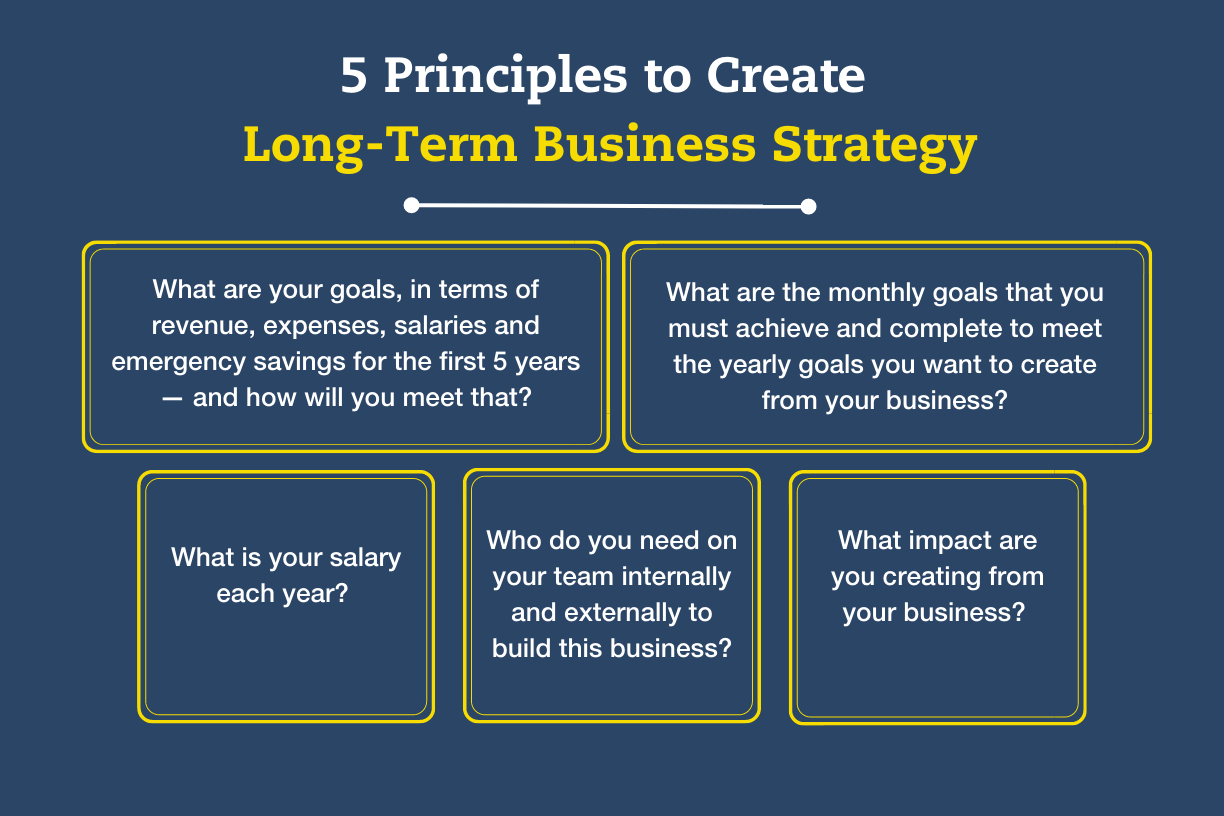 5 Principles to Create
Long-Term Business Strategy

What are your goals, in terms of revenue, expenses, salaries and emergency savings for the first 5 years — and how will you meet that?

What are the monthly goals that you must achieve and complete to meet the yearly goals you want to create from your business?

What is your salary each year?

Who do you need on your team internally and externally to build this business?

What impact are you creating from your business?